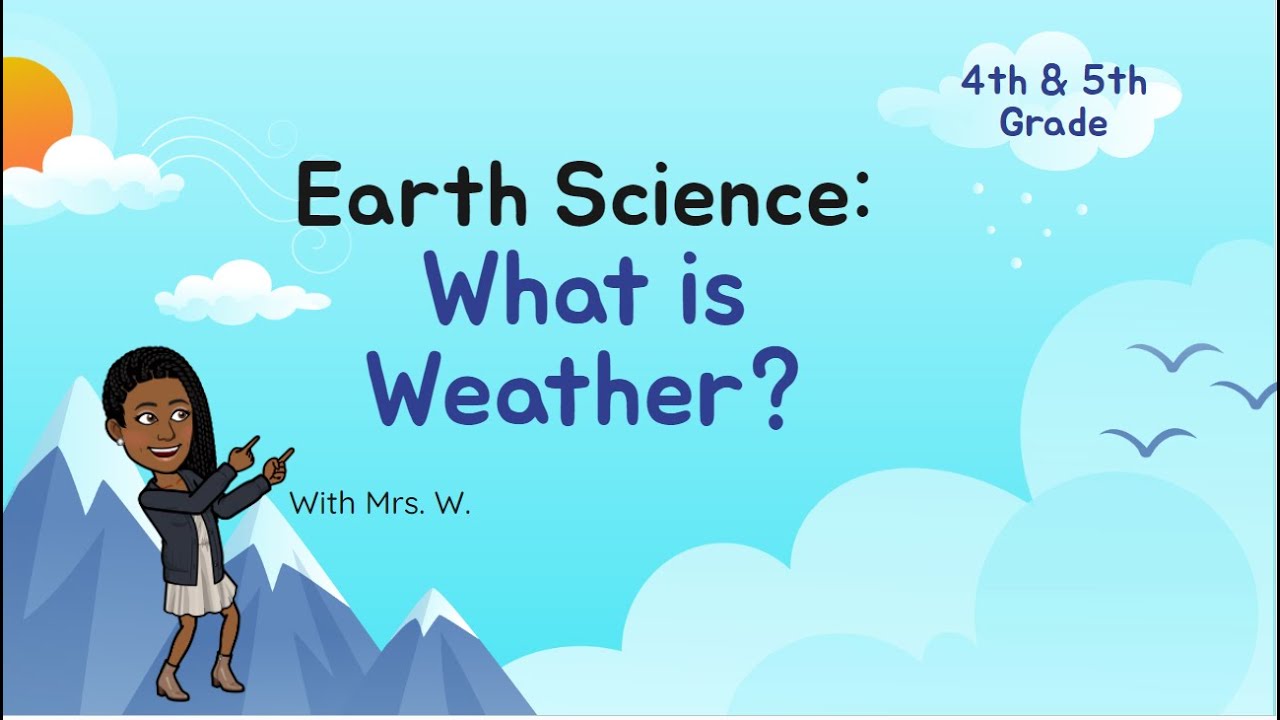 4th & 5th Grade

Earth Science:
What is Weather?

With Mrs. W.